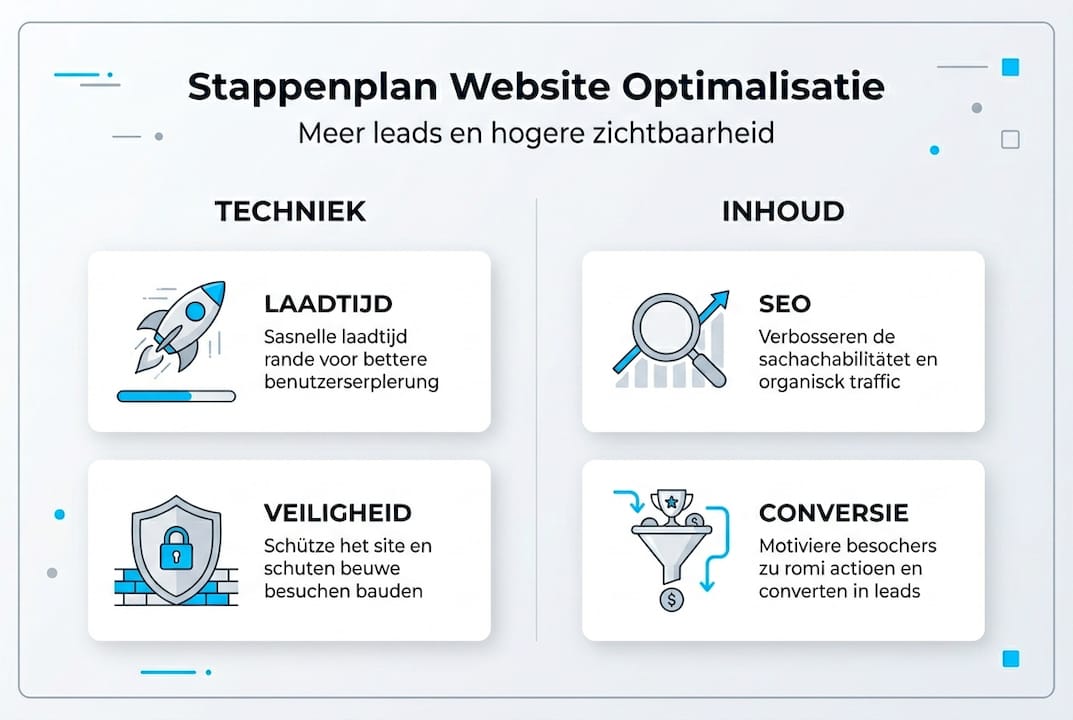 Stappenplan Website Optimalisatie

Meer leads en hogere zichtbaarheid

TECHNIEK

LAADTIJD

Sasnelle laadtijd rande voor bettere benutzerserplerung

VEILIGHEID

Schütze het site en schuten beuwe besuchen bauden

INHOUD

SEO

Verbosseren de sachachabilitätet en organisck traffic

CONVERSIE

Motiviere besochers zu romi actioen en converten in leads